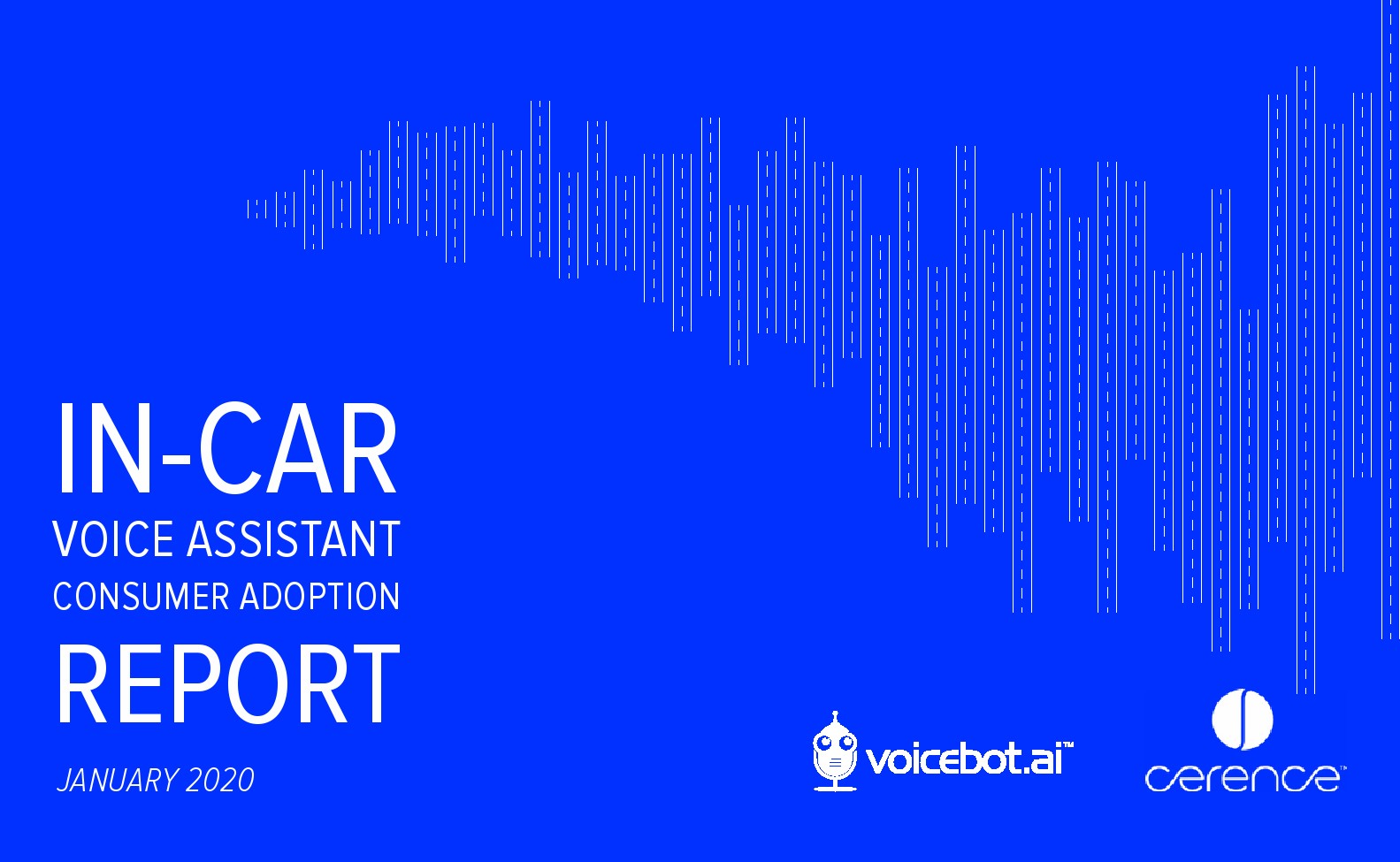 IN-CAR
VOICE ASSISTANT
CONSUMER ADOPTION
REPORT

JANUARY 2020

voicebot.ai™

cerence™